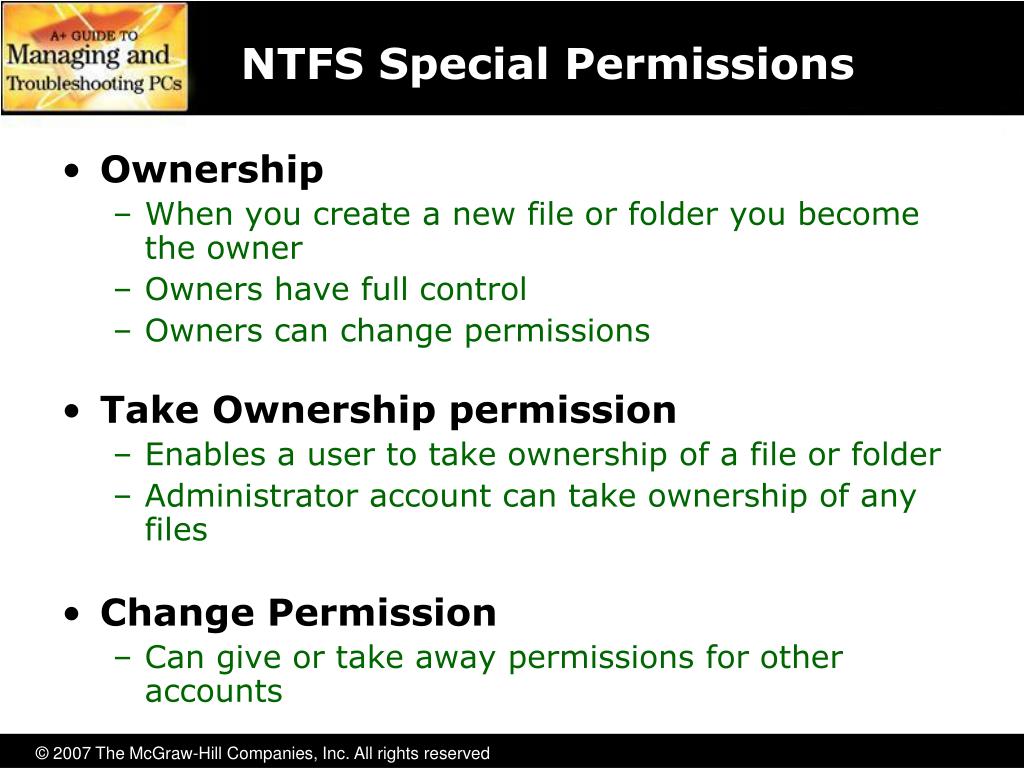 A+ GUIDE TO
Managing and
Troubleshooting PCs

NTFS Special Permissions

• Ownership
– When you create a new file or folder you become the owner
– Owners have full control
– Owners can change permissions

• Take Ownership permission
– Enables a user to take ownership of a file or folder
– Administrator account can take ownership of any files

• Change Permission
– Can give or take away permissions for other accounts

© 2007 The McGraw-Hill Companies, Inc. All rights reserved